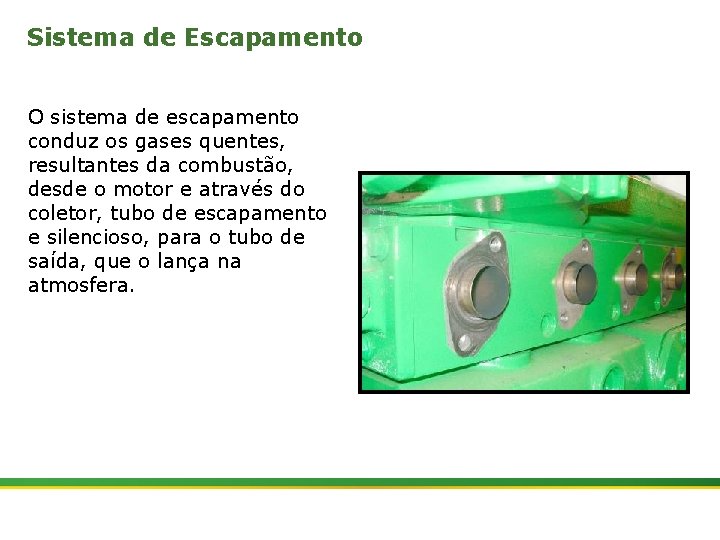 Sistema de Escapamento

O sistema de escapamento conduz os gases quentes, resultantes da combustão, desde o motor e através do coletor, tubo de escapamento e silencioso, para o tubo de saída, que o lança na atmosfera.